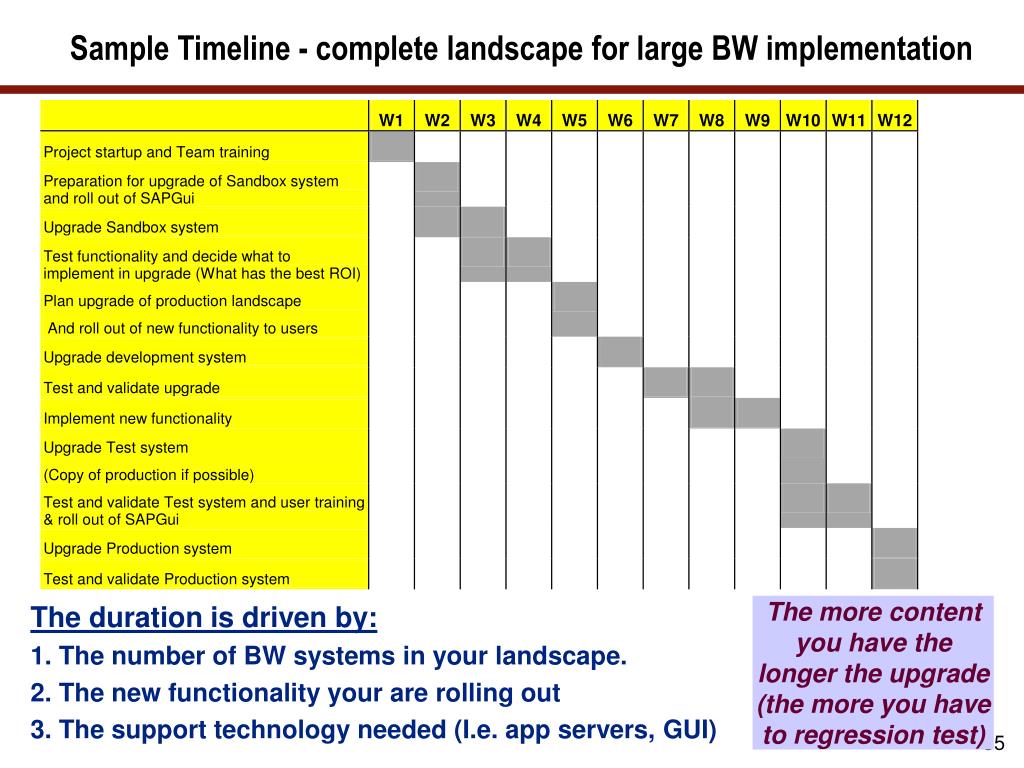 Sample Timeline - complete landscape for large BW implementation

| | W1 | W2 | W3 | W4 | W5 | W6 | W7 | W8 | W9 | W10 | W11 | W12 |
|---|---|---|---|---|---|---|---|---|---|---|---|---|
| Project startup and Team training | | | | | | | | | | | | |
| Preparation for upgrade of Sandbox system and roll out of SAPGui | | | | | | | | | | | | |
| Upgrade Sandbox system | | | | | | | | | | | | |
| Test functionality and decide what to implement in upgrade (What has the best ROI) | | | | | | | | | | | | |
| Plan upgrade of production landscape | | | | | | | | | | | | |
| And roll out of new functionality to users | | | | | | | | | | | | |
| Upgrade development system | | | | | | | | | | | | |
| Test and validate upgrade | | | | | | | | | | | | |
| Implement new functionality | | | | | | | | | | | | |
| Upgrade Test system | | | | | | | | | | | | |
| (Copy of production if possible) | | | | | | | | | | | | |
| Test and validate Test system and user training & roll out of SAPGui | | | | | | | | | | | | |
| Upgrade Production system | | | | | | | | | | | | |
| Test and validate Production system | | | | | | | | | | | | |

The duration is driven by:
1. The number of BW systems in your landscape.
2. The new functionality your are rolling out
3. The support technology needed (I.e. app servers, GUI)

The more content you have the longer the upgrade (the more you have to regression test)

5